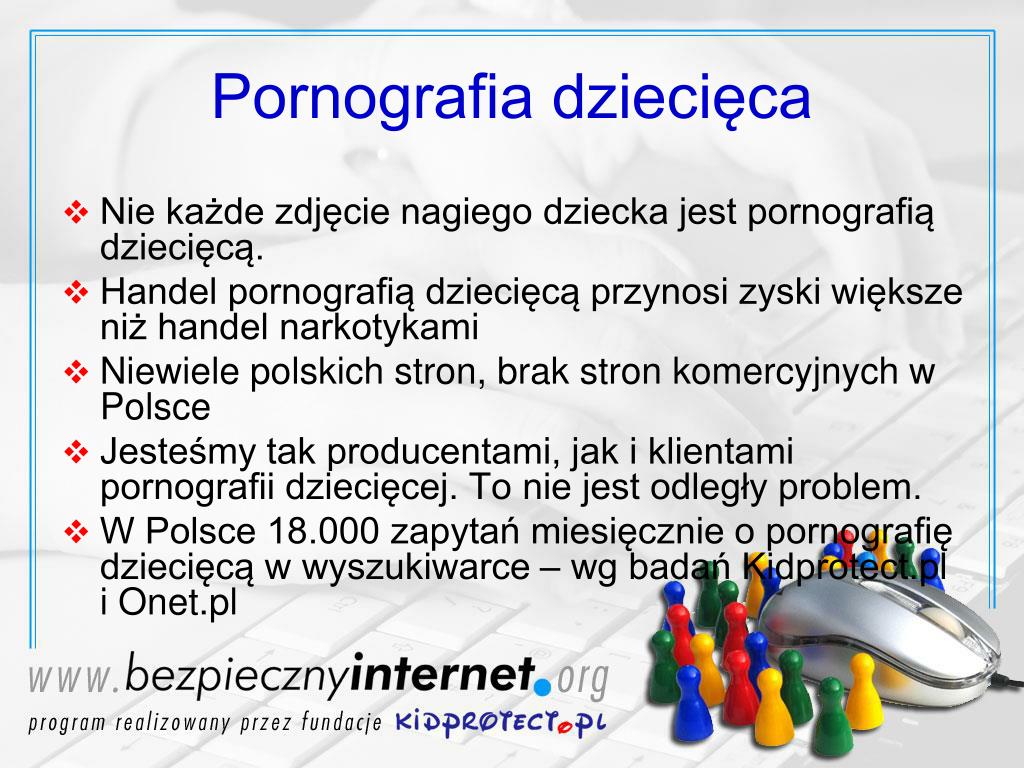 Pornografia dziecięca

❖ Nie każde zdjęcie nagiego dziecka jest pornografią dziecięcą.
❖ Handel pornografią dziecięcą przynosi zyski większe niż handel narkotykami
❖ Niewiele polskich stron, brak stron komercyjnych w Polsce
❖ Jesteśmy tak producentami, jak i klientami pornografii dziecięcej. To nie jest odległy problem.
❖ W Polsce 18.000 zapytań miesięcznie o pornografię dziecięcą w wyszukiwarce – wg badań Kidprotect.pl i Onet.pl

www.bezpiecznyinternet.org
program realizowany przez fundacje KIDPROTECT.PL